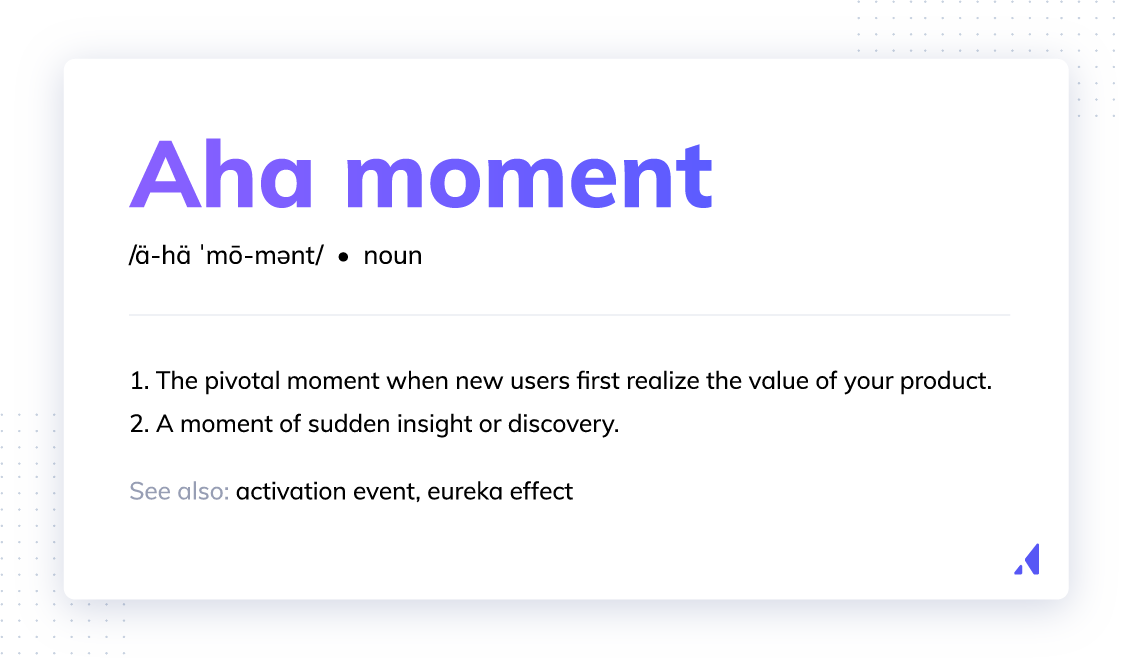 Aha moment

/ä-hä ˈmō-mənt/ • noun

1. The pivotal moment when new users first realize the value of your product.
2. A moment of sudden insight or discovery.

See also: activation event, eureka effect